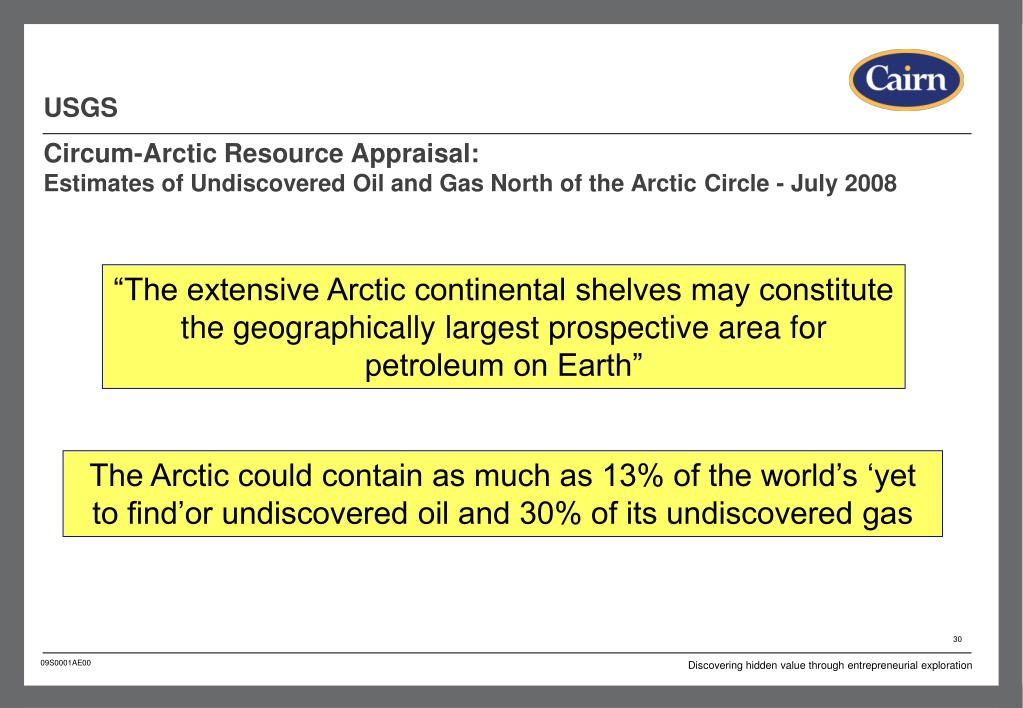 Cairn

USGS

Circum-Arctic Resource Appraisal:
Estimates of Undiscovered Oil and Gas North of the Arctic Circle - July 2008

“The extensive Arctic continental shelves may constitute the geographically largest prospective area for petroleum on Earth”

The Arctic could contain as much as 13% of the world’s ‘yet to find’or undiscovered oil and 30% of its undiscovered gas

30

09S0001AE00

Discovering hidden value through entrepreneurial exploration